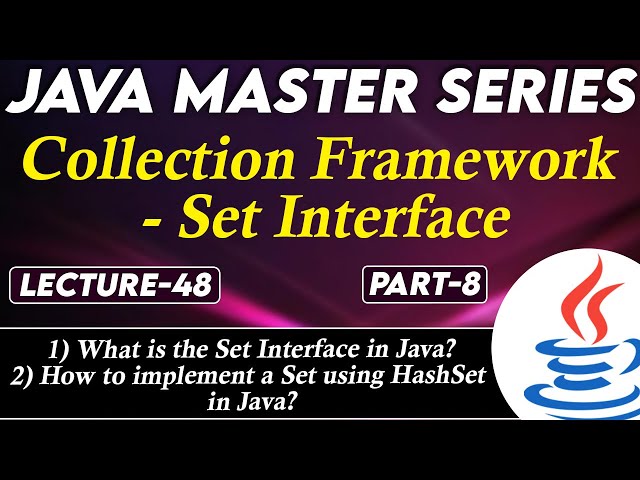 JAVA MASTER SERIES

Collection Framework - Set Interface

LECTURE-48

PART-8

1) What is the Set Interface in Java?
2) How to implement a Set using HashSet in Java?